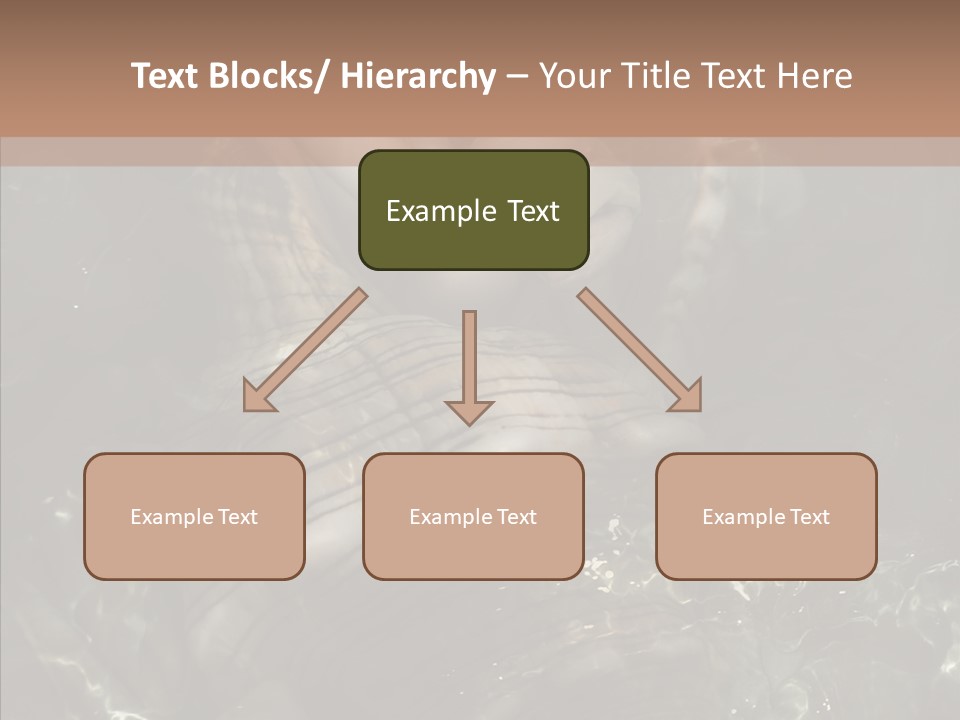 Text Blocks/ Hierarchy – Your Title Text Here

Example Text

Example Text

Example Text

Example Text